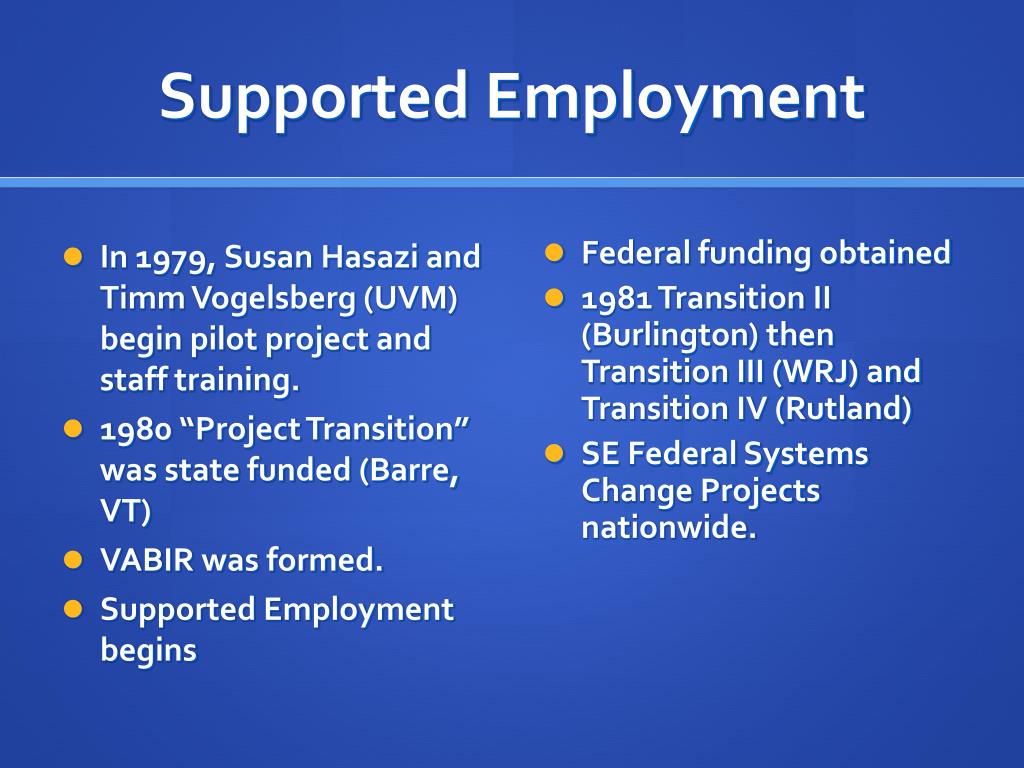 Supported Employment

- In 1979, Susan Hasazi and Timm Vogelsberg (UVM) begin pilot project and staff training.
- 1980 “Project Transition” was state funded (Barre, VT)
- VABIR was formed.
- Supported Employment begins

- Federal funding obtained
- 1981 Transition II (Burlington) then Transition III (WRJ) and Transition IV (Rutland)
- SE Federal Systems Change Projects nationwide.